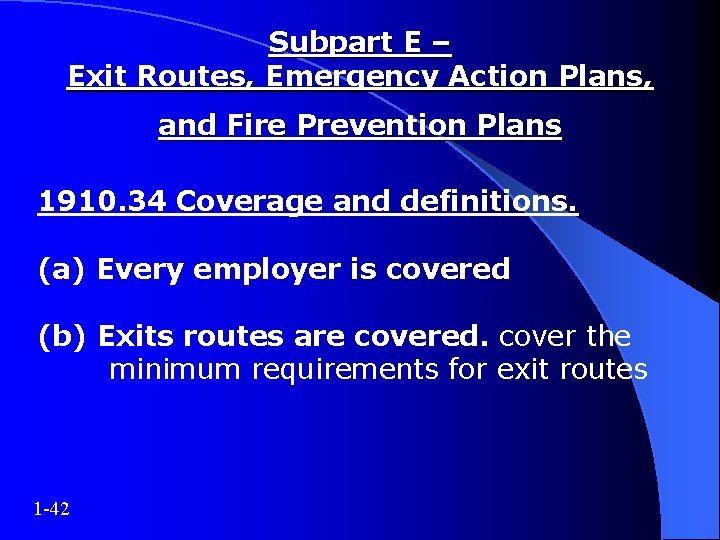 Subpart E –
Exit Routes, Emergency Action Plans,
and Fire Prevention Plans

1910.34 Coverage and definitions.

(a) Every employer is covered

(b) Exits routes are covered. cover the minimum requirements for exit routes

1-42